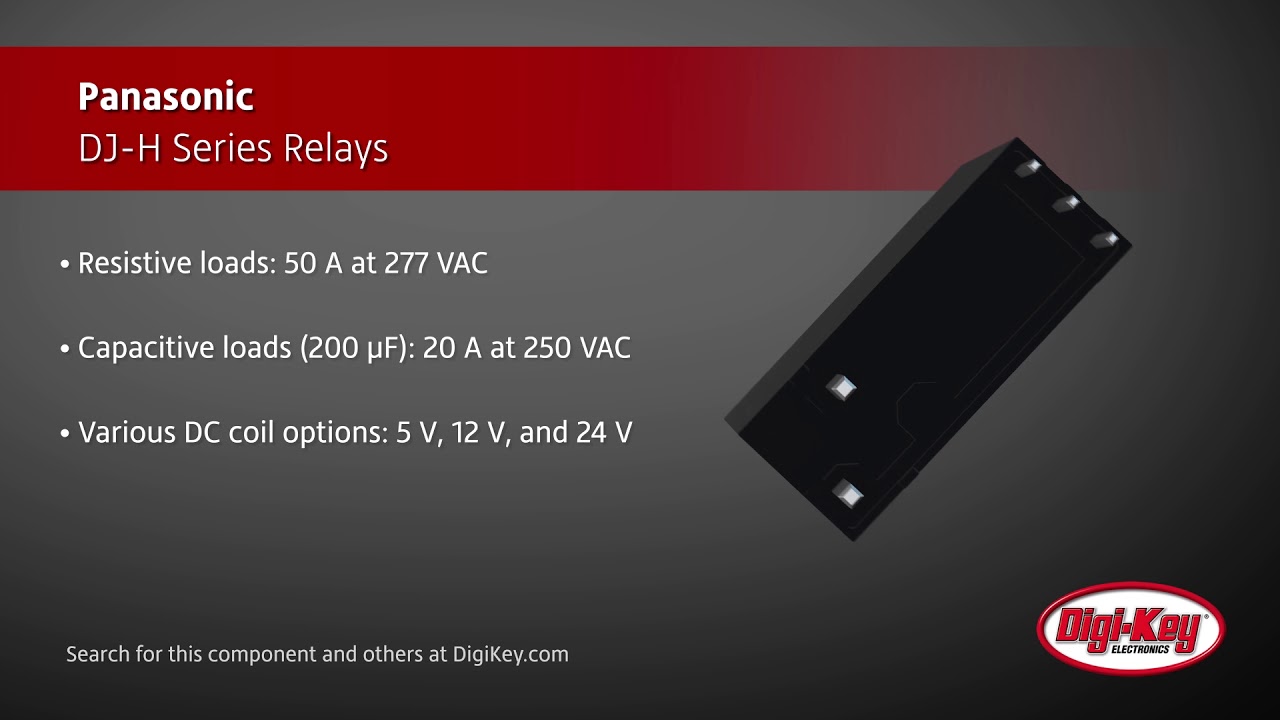 Panasonic
DJ-H Series Relays

• Resistive loads: 50 A at 277 VAC

• Capacitive loads (200 μF): 20 A at 250 VAC

• Various DC coil options: 5 V, 12 V, and 24 V

Search for this component and others at DigiKey.com

Digi-Key
ELECTRONICS